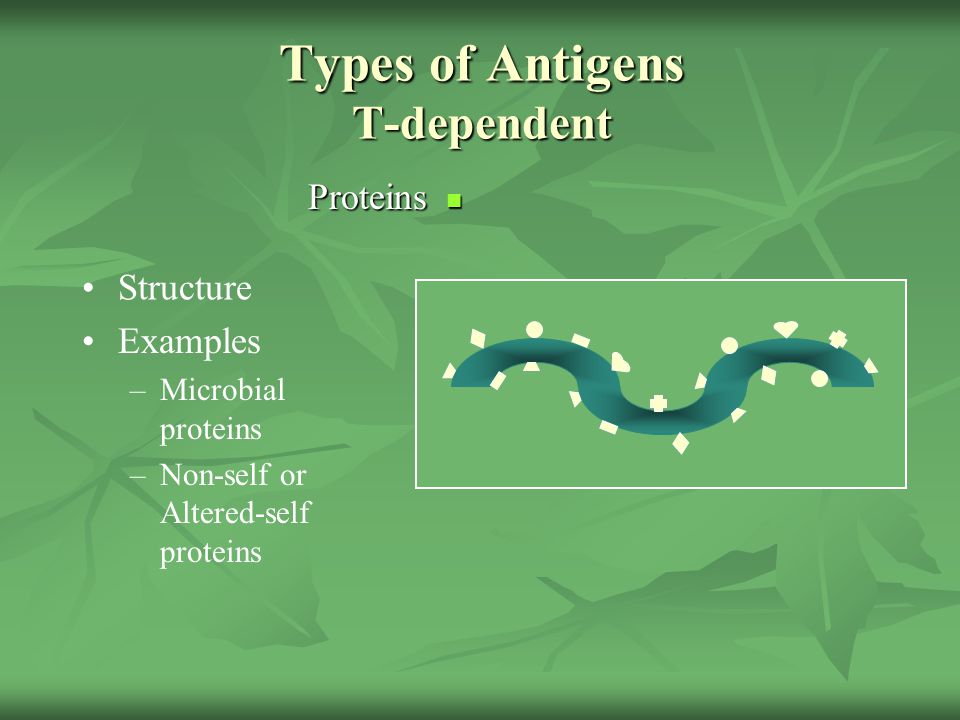 Types of Antigens
T-dependent

Proteins ▪

• Structure
• Examples
– Microbial proteins
– Non-self or Altered-self proteins